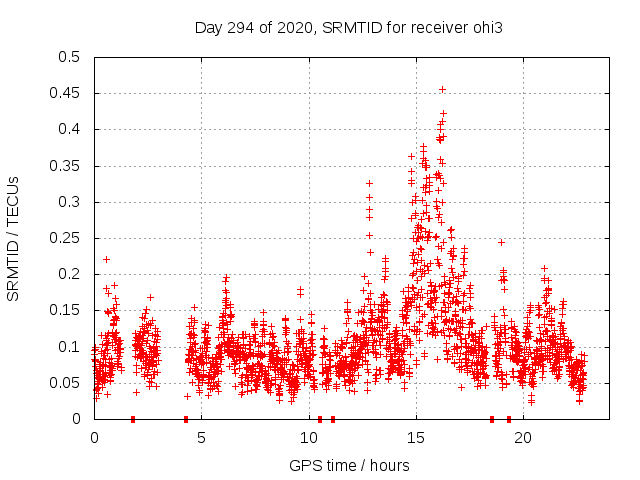 Day 294 of 2020, SRMTID for receiver ohi3

SRMTID / TECUs

0.5
0.45
0.4
0.35
0.3
0.25
0.2
0.15
0.1
0.05
0

0
5
10
15
20

GPS time / hours